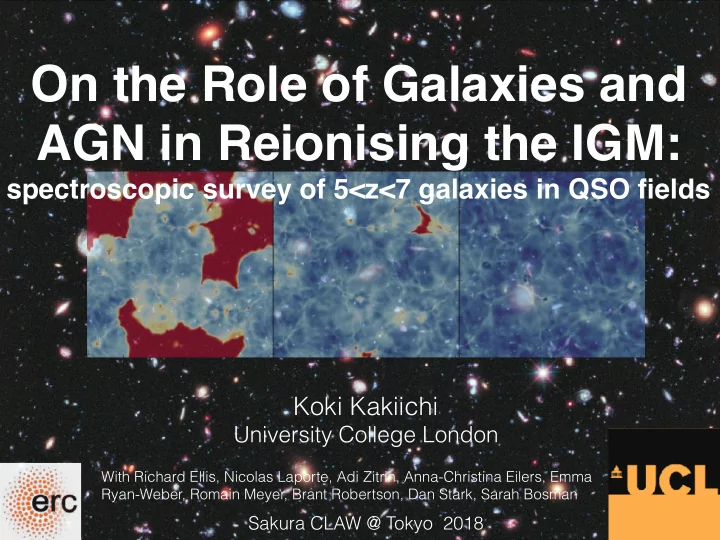 On the Role of Galaxies and AGN in Reionising the IGM:
spectroscopic survey of 5<z<7 galaxies in QSO fields

Koki Kakiichi
University College London

With Richard Ellis, Nicolas Laporte, Adi Zitrin, Anna-Christina Eilers, Emma Ryan-Weber, Romain Meyer, Brant Robertson, Dan Stark, Sarah Bosman

Sakura CLAW @ Tokyo 2018

erc

UCL